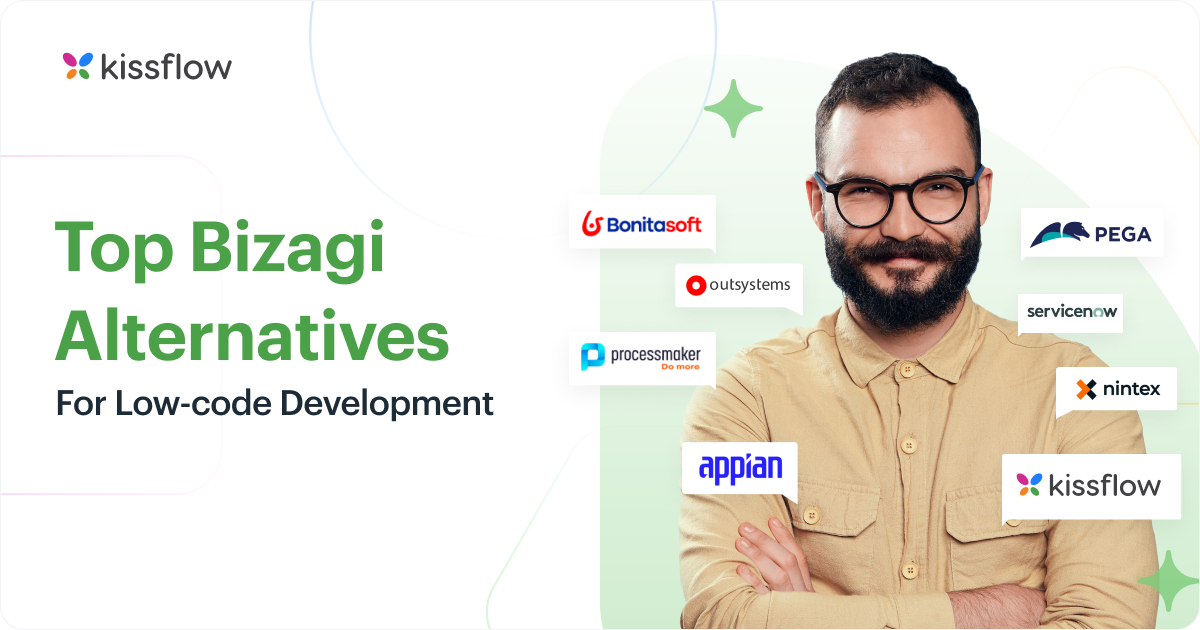 kissflow

Top Bizagi Alternatives

For Low-code Development

Bonitasoft

outsystems

processmaker Do more

appian

PEGA

servicenow

nintex

kissflow